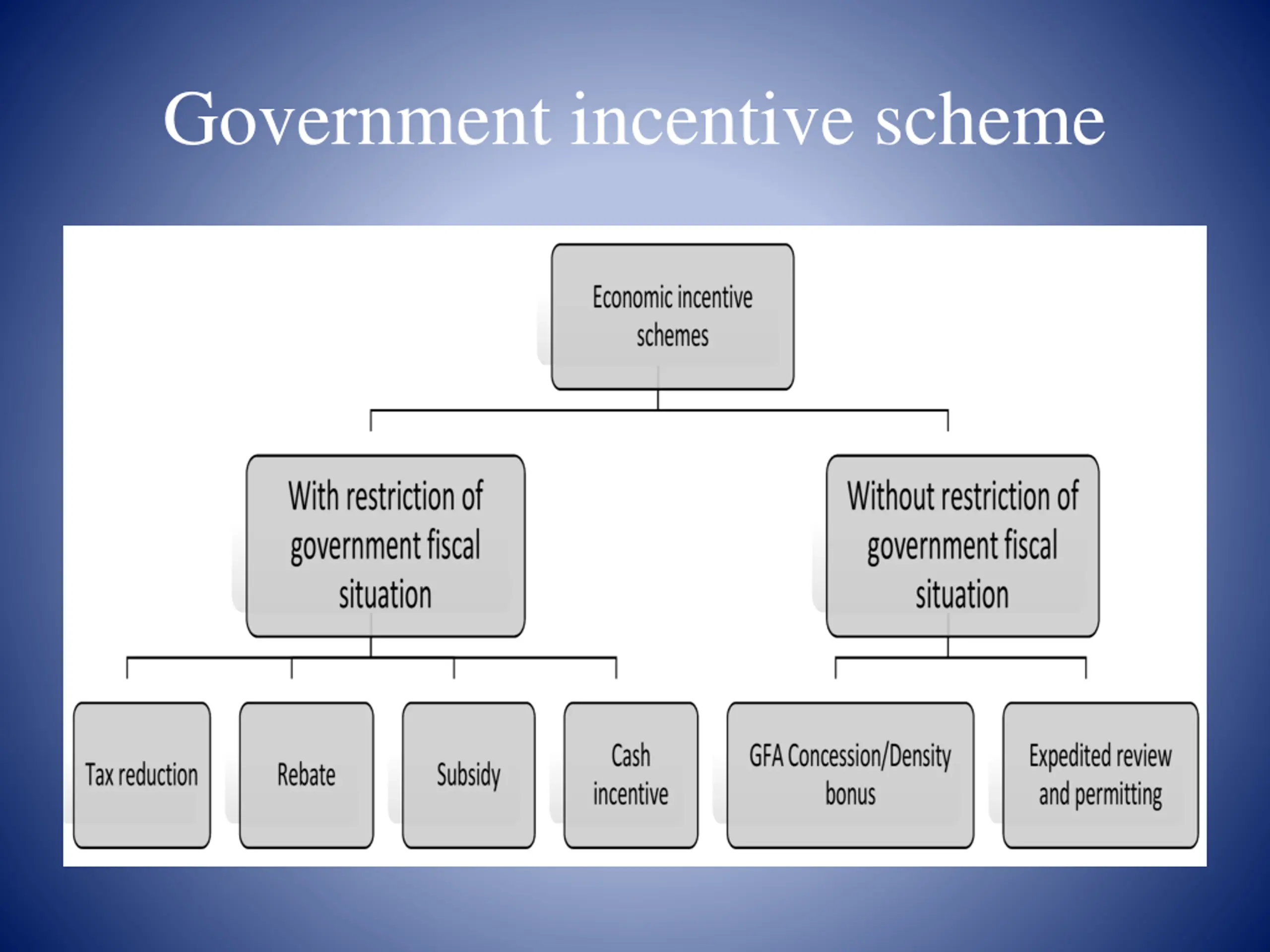 Government incentive scheme

Economic incentive schemes

With restriction of government fiscal situation

Without restriction of government fiscal situation

Tax reduction

Rebate

Subsidy

Cash incentive

GFA Concession/Density bonus

Expedited review and permitting